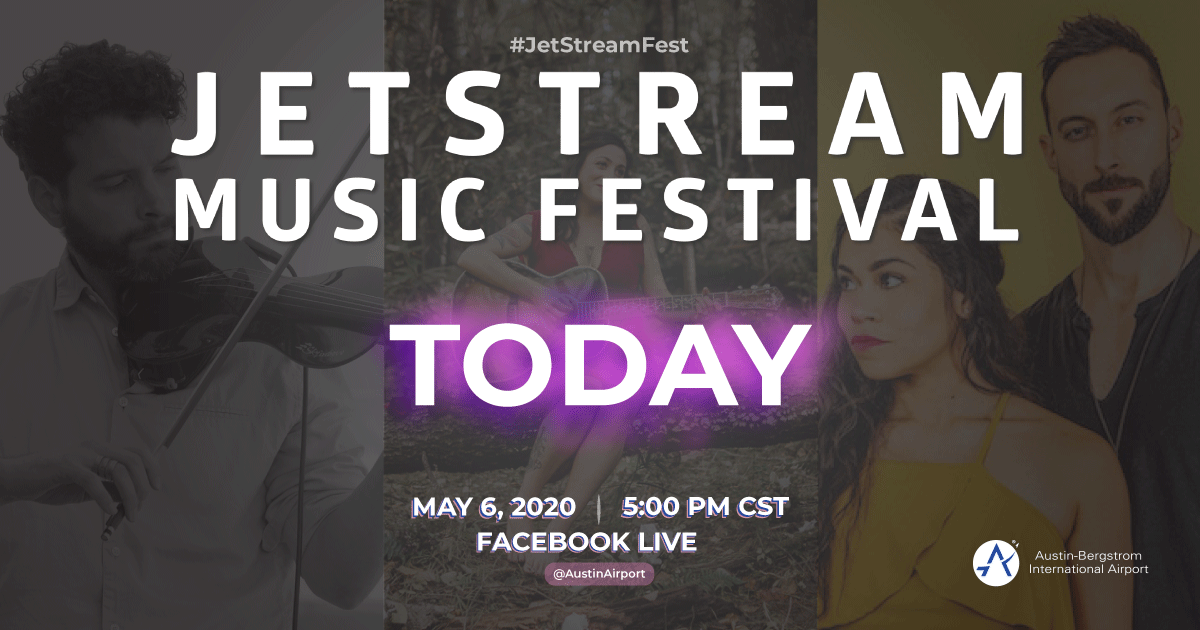 #JetStreamFest

JETSTREAM
MUSIC FESTIVAL

TODAY

MAY 6, 2020 | 5:00 PM CST
FACEBOOK LIVE
@AustinAirport

Austin-Bergstrom
International Airport